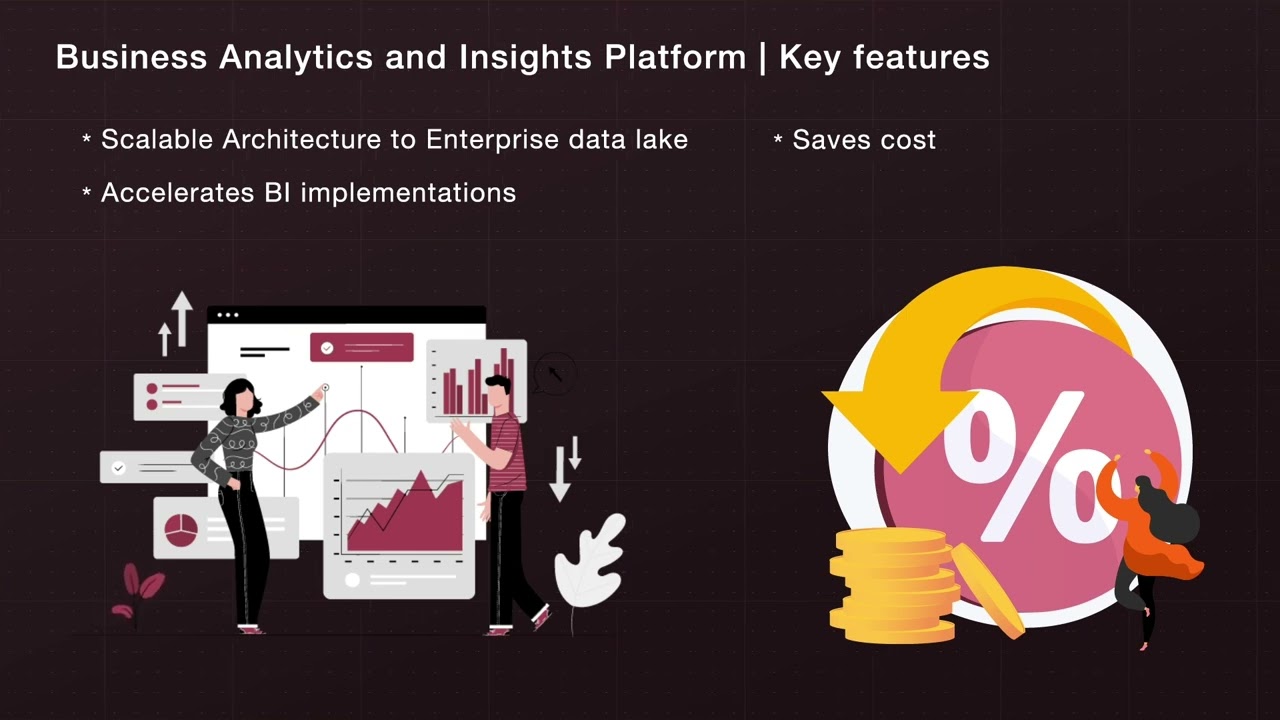 Business Analytics and Insights Platform | Key features

* Scalable Architecture to Enterprise data lake

* Accelerates BI implementations

* Saves cost

%